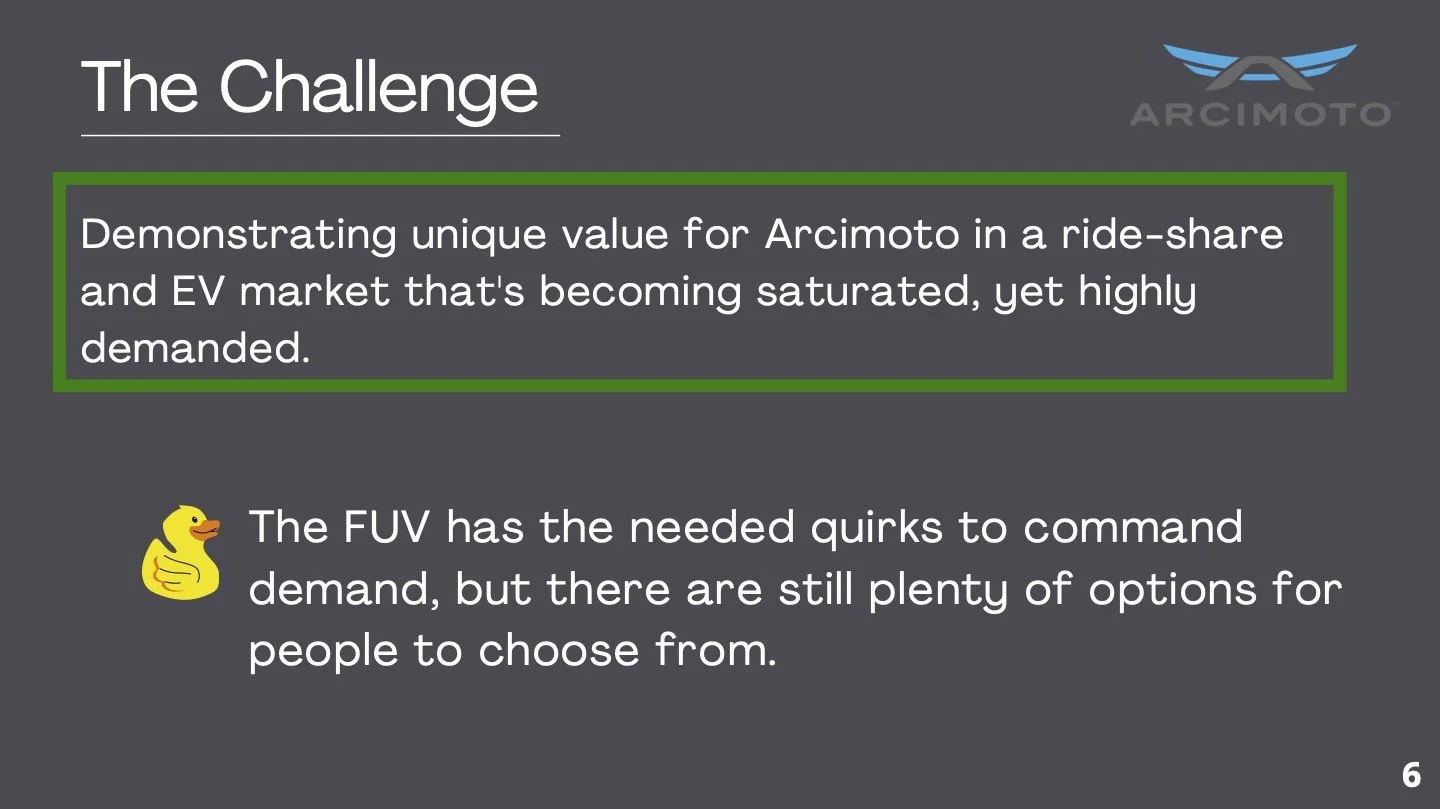 The Challenge

ARCIMOTO

Demonstrating unique value for Arcimoto in a ride-share and EV market that's becoming saturated, yet highly demanded.

The FUV has the needed quirks to command demand, but there are still plenty of options for people to choose from.

6